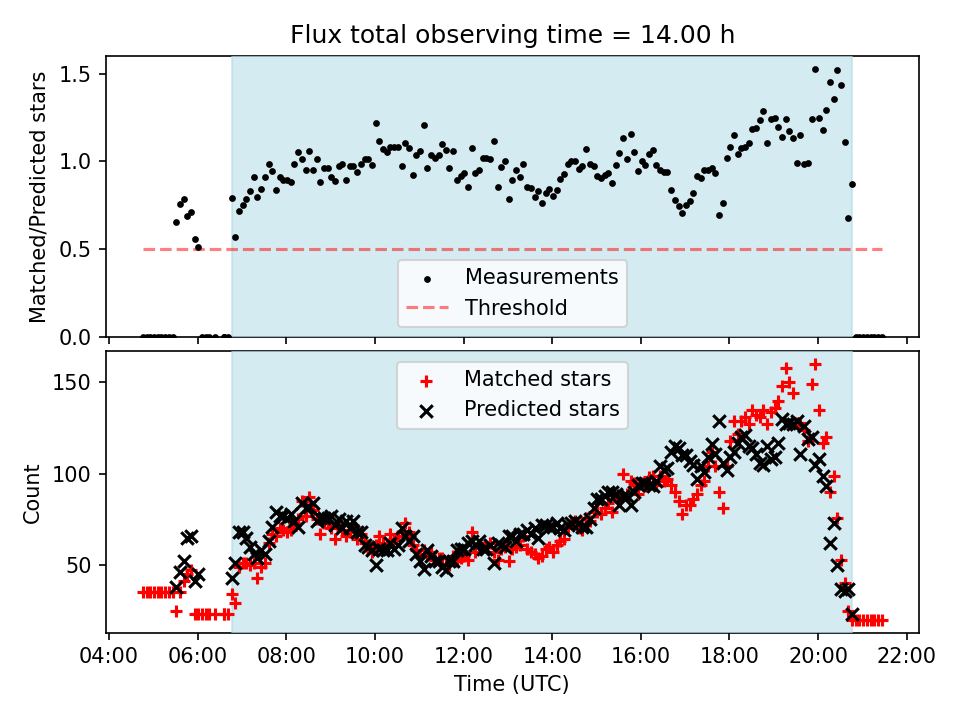 Flux total observing time = 14.00 h

Matched/Predicted stars

1.5
1.0
0.5
0.0

Measurements
Threshold

Count

150
100
50

Matched stars
Predicted stars

04:00 06:00 08:00 10:00 12:00 14:00 16:00 18:00 20:00 22:00

Time (UTC)